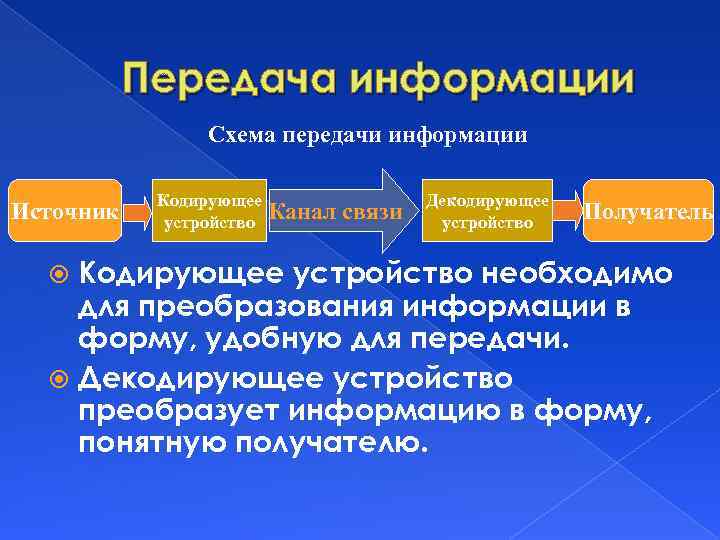 Передача информации

Схема передачи информации

Источник

Кодирующее устройство

Канал связи

Декодирующее устройство

Получатель

Кодирующее устройство необходимо для преобразования информации в форму, удобную для передачи.

Декодирующее устройство преобразует информацию в форму, понятную получателю.